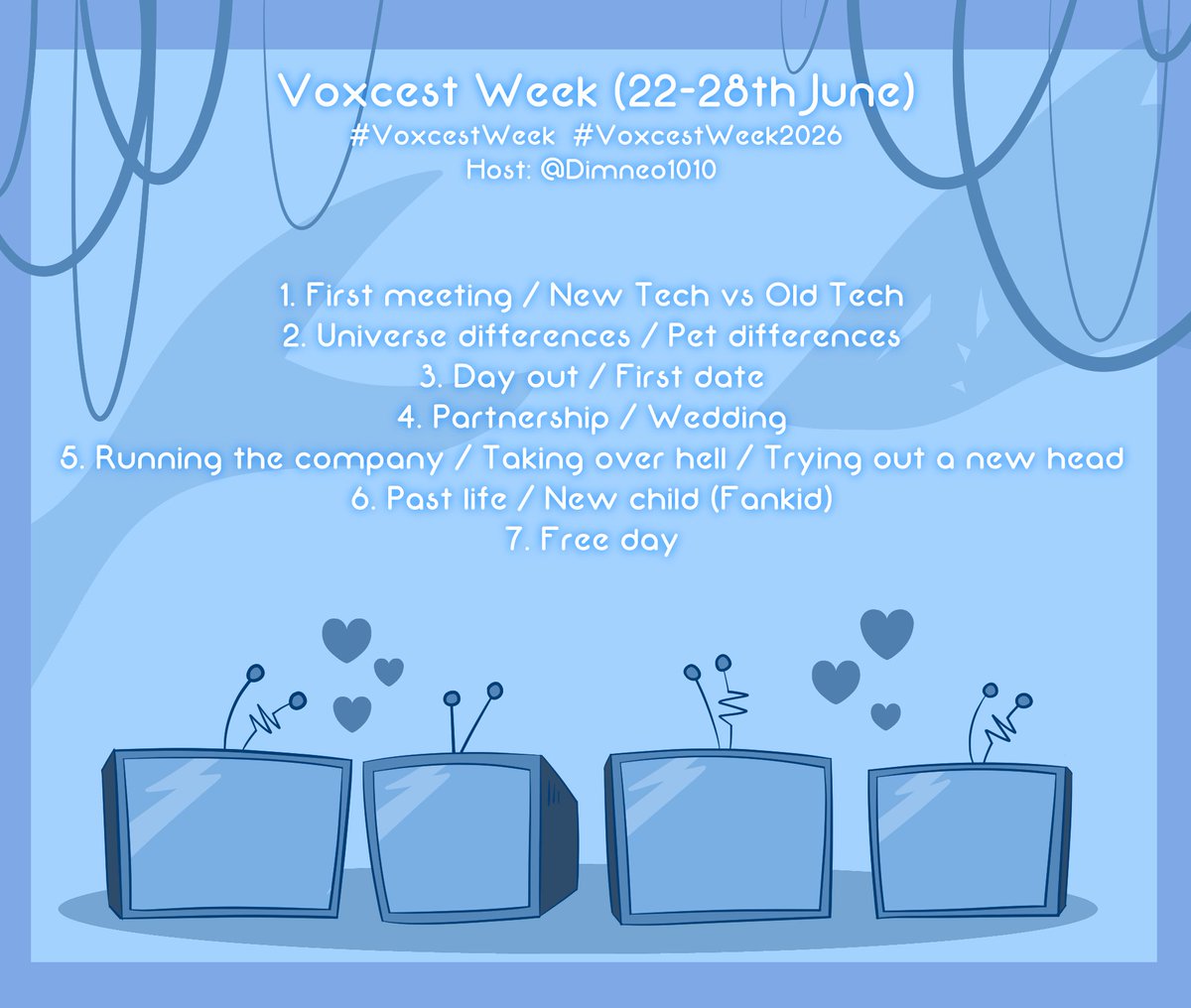 Voxcest Week (22-28th June)
#VoxcestWeek #VoxcestWeek2026
Host: @Dimneo1010

1. First meeting / New Tech vs Old Tech
2. Universe differences / Pet differences
3. Day out / First date
4. Partnership / Wedding
5. Running the company / Taking over hell / Trying out a new head
6. Past life / New child (Fankid)
7. Free day